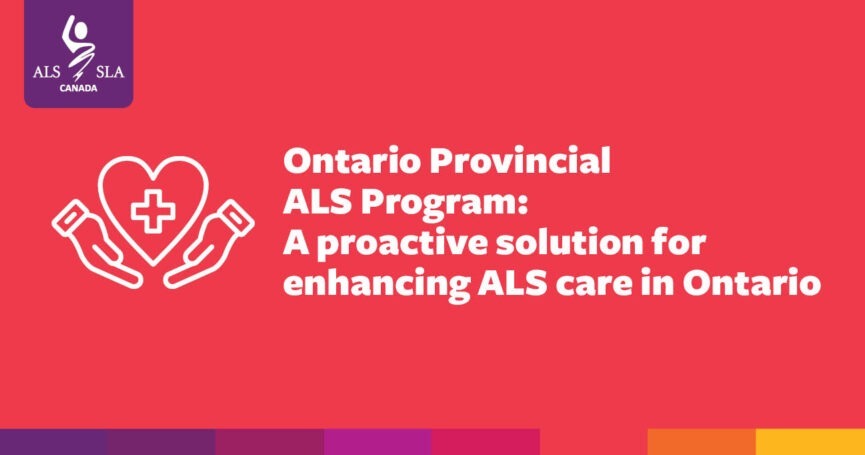 ALS SLA
CANADA

Ontario Provincial ALS Program: A proactive solution for enhancing ALS care in Ontario